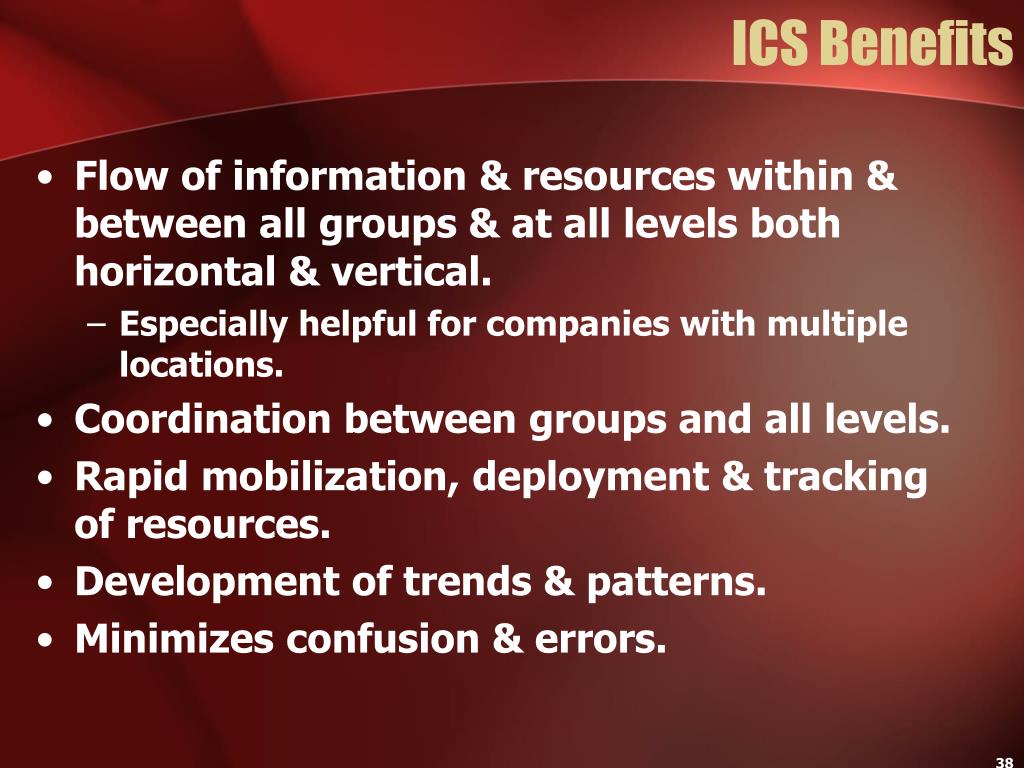 ICS Benefits

• Flow of information & resources within & between all groups & at all levels both horizontal & vertical.
 – Especially helpful for companies with multiple locations.
• Coordination between groups and all levels.
• Rapid mobilization, deployment & tracking of resources.
• Development of trends & patterns.
• Minimizes confusion & errors.

38